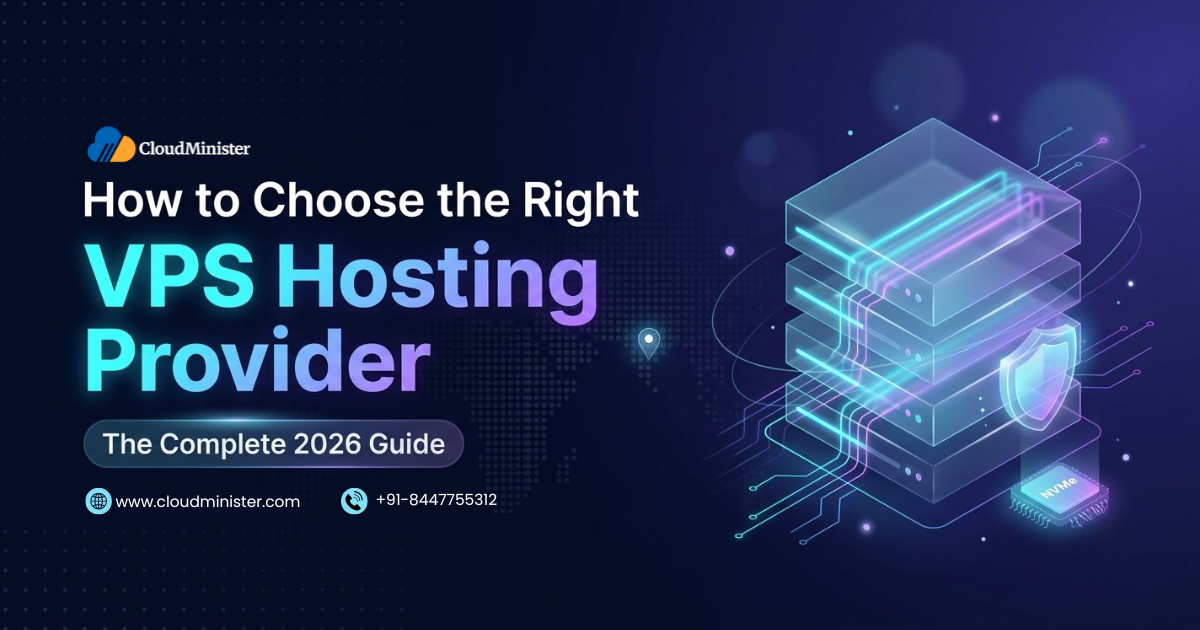 CloudMinister

How to Choose the Right

VPS Hosting Provider

The Complete 2026 Guide

www.cloudminister.com

+91-8447755312

NVMe